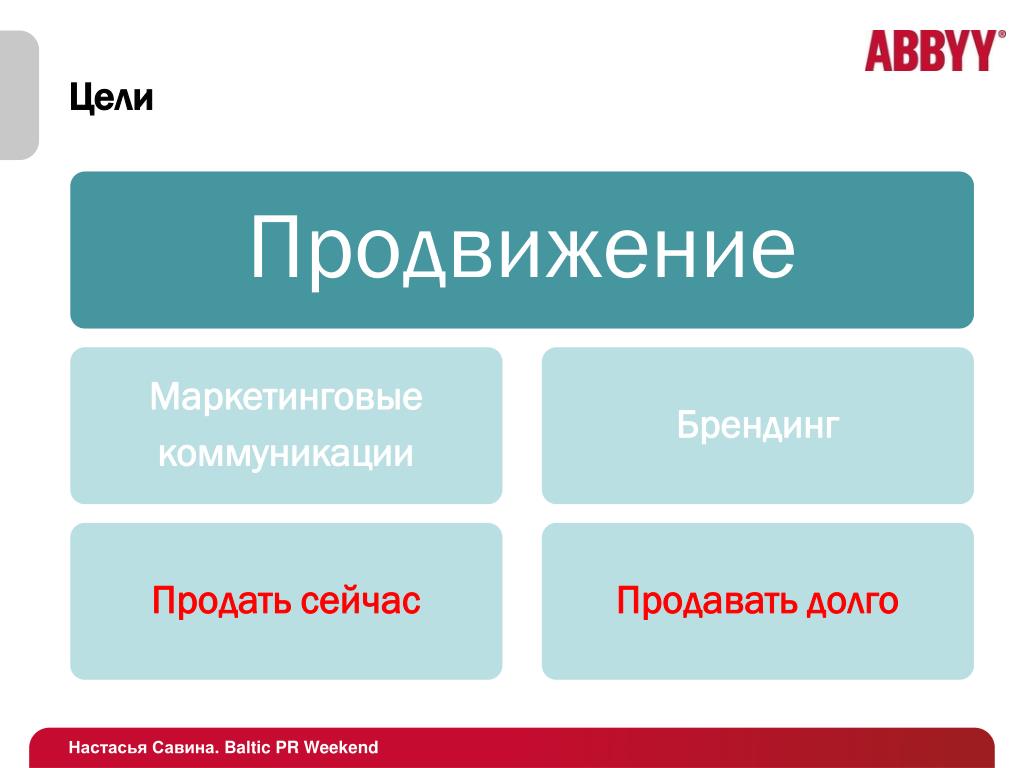 ABBYY®

Цели

Продвижение

Маркетинговые коммуникации

Брендинг

Продать сейчас

Продавать долго

Настасья Савина. Baltic PR Weekend